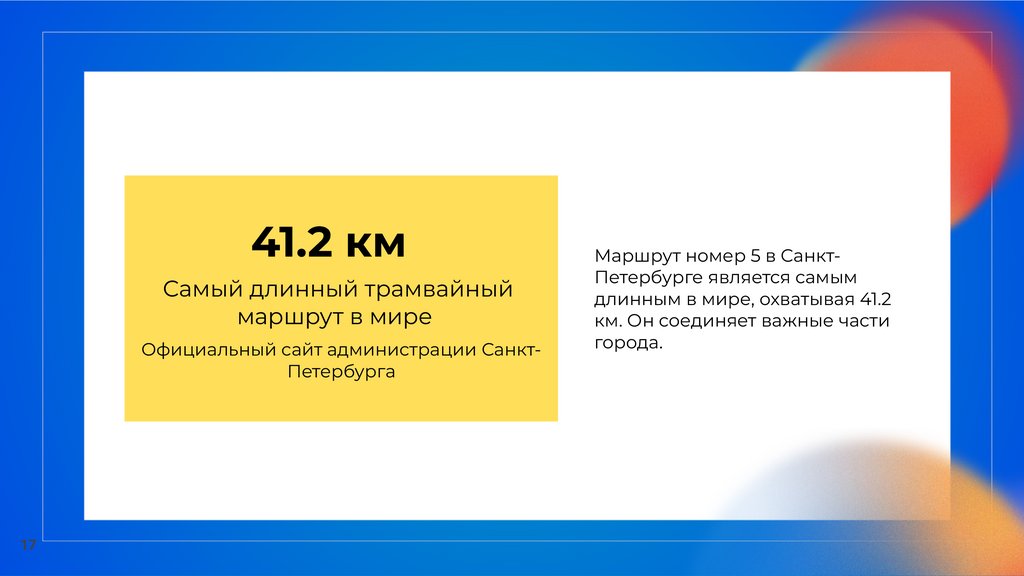 41.2 км

Самый длинный трамвайный маршрут в мире

Официальный сайт администрации Санкт-Петербурга

Маршрут номер 5 в Санкт-Петербурге является самым длинным в мире, охватывая 41.2 км. Он соединяет важные части города.

17